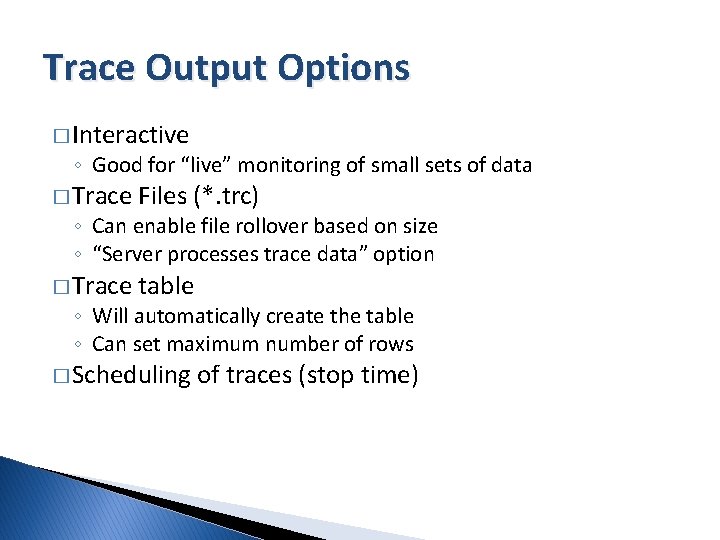 Trace Output Options

□ Interactive
◦ Good for “live” monitoring of small sets of data

□ Trace Files (*.trc)
◦ Can enable file rollover based on size
◦ “Server processes trace data” option

□ Trace table
◦ Will automatically create the table
◦ Can set maximum number of rows

□ Scheduling of traces (stop time)